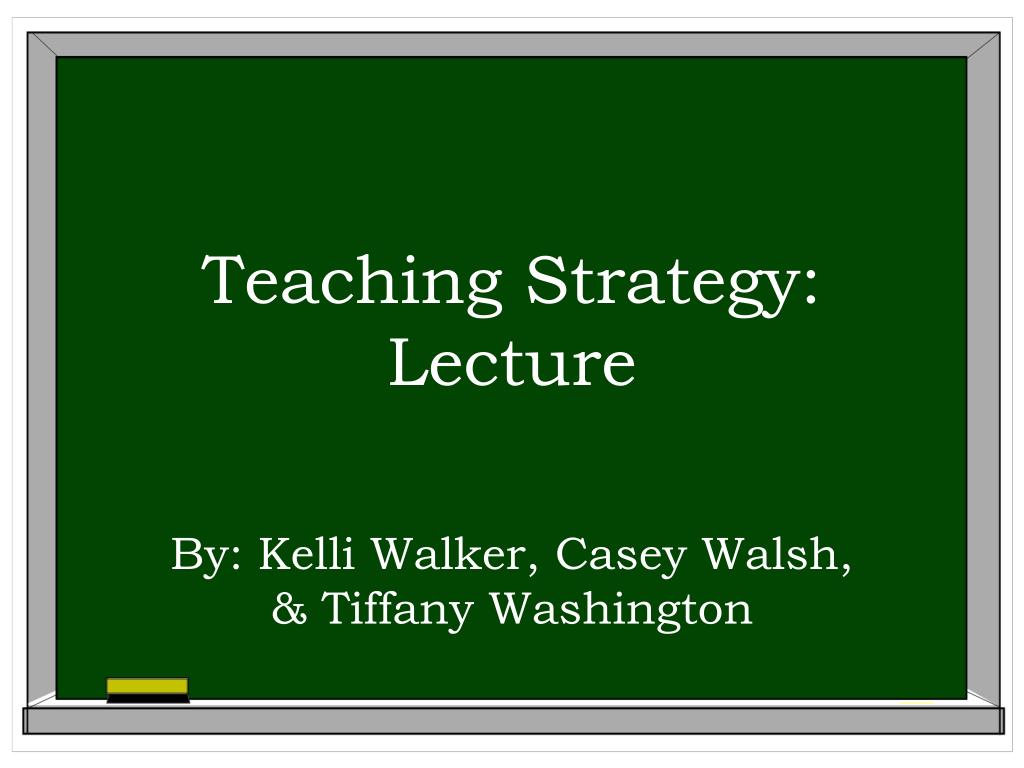 Teaching Strategy: Lecture

By: Kelli Walker, Casey Walsh, & Tiffany Washington